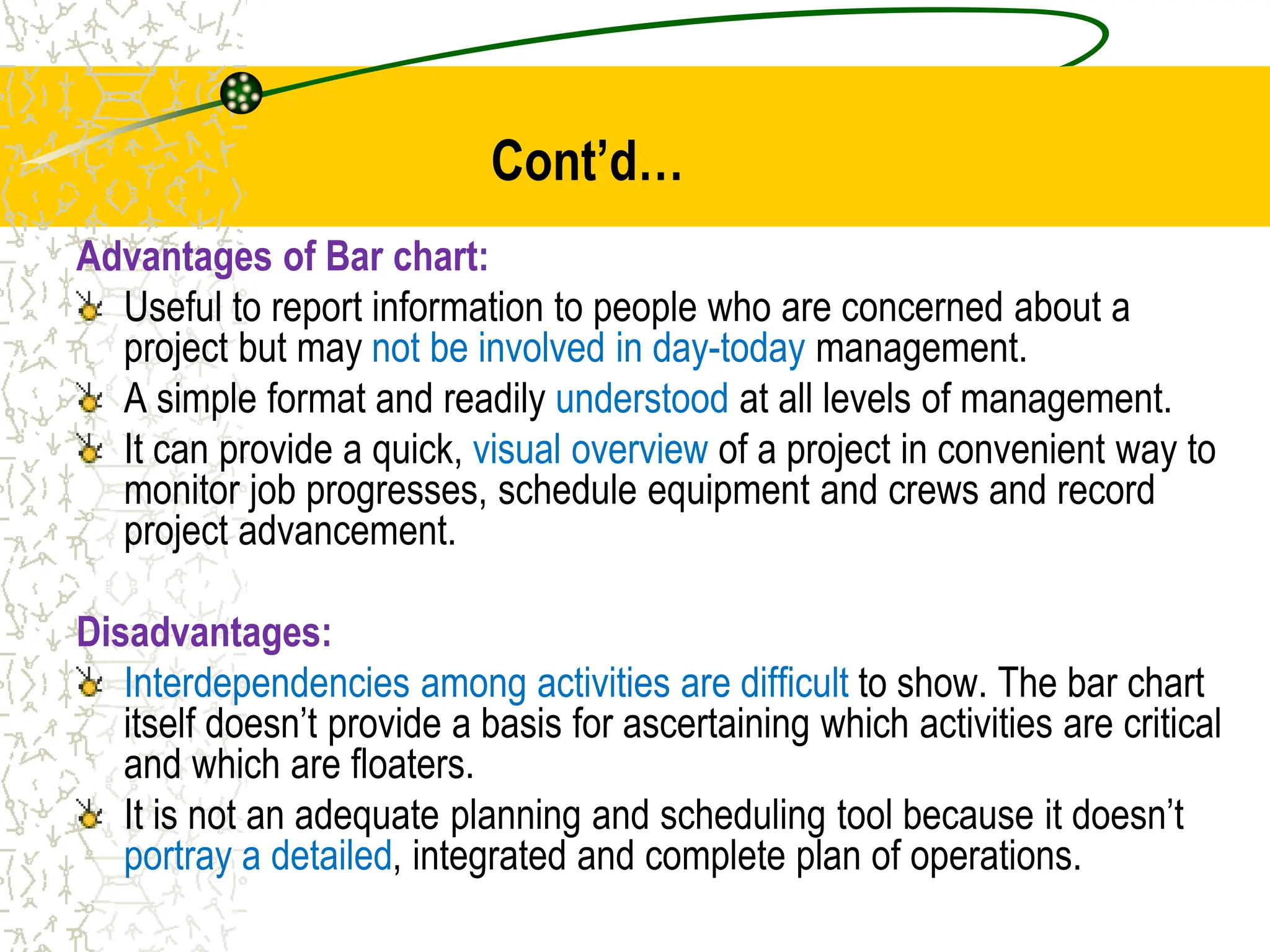 Cont’d…

Advantages of Bar chart:

Useful to report information to people who are concerned about a project but may not be involved in day-today management.

A simple format and readily understood at all levels of management.

It can provide a quick, visual overview of a project in convenient way to monitor job progresses, schedule equipment and crews and record project advancement.

Disadvantages:

Interdependencies among activities are difficult to show. The bar chart itself doesn’t provide a basis for ascertaining which activities are critical and which are floaters.

It is not an adequate planning and scheduling tool because it doesn’t portray a detailed, integrated and complete plan of operations.